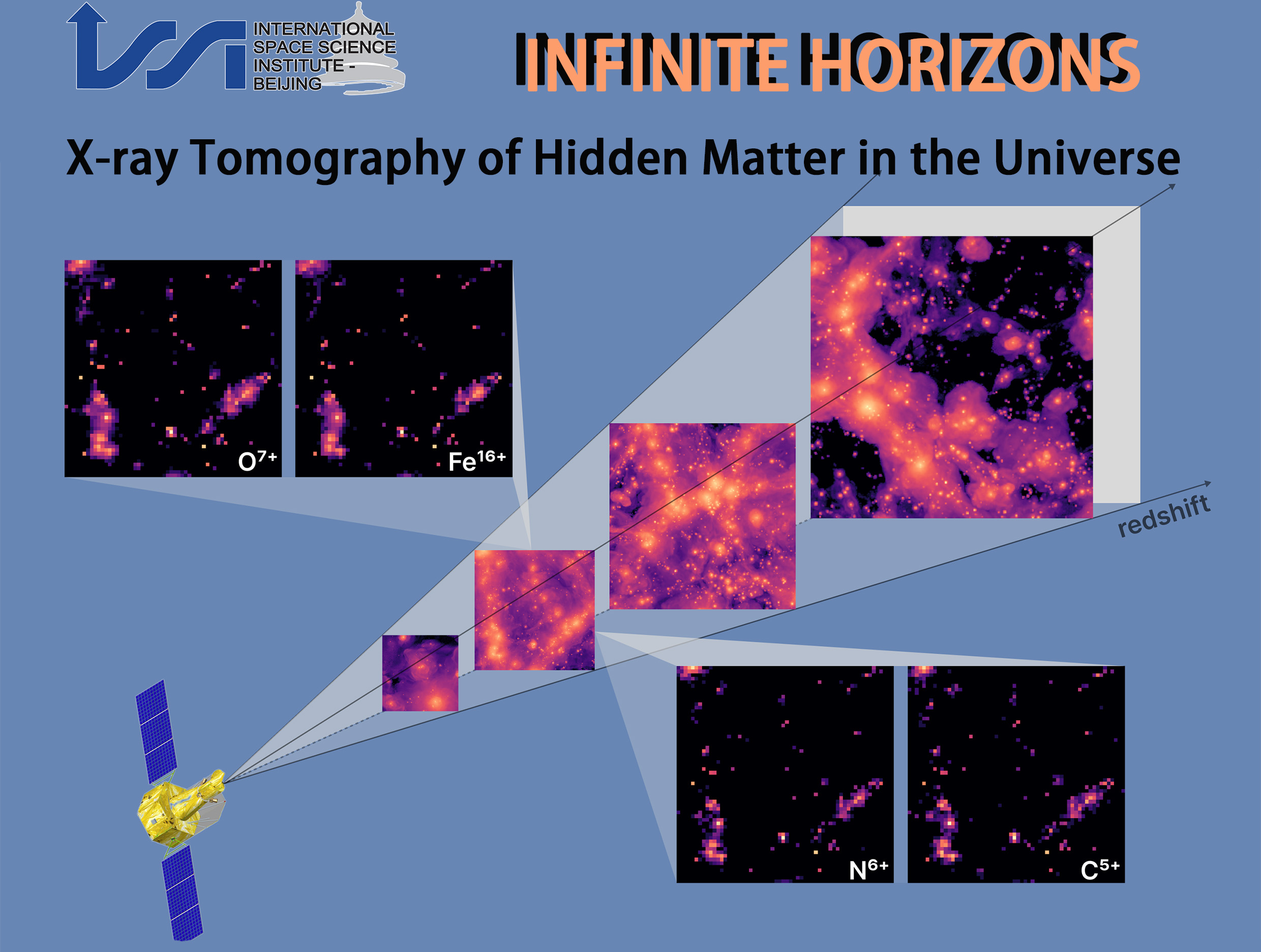 INTERNATIONAL SPACE SCIENCE INSTITUTE - BEIJING

INFINITE HORIZONS

X-ray Tomography of Hidden Matter in the Universe

$O^{7+}$

$Fe^{16+}$

redshift

$N^{6+}$

$C^{5+}$